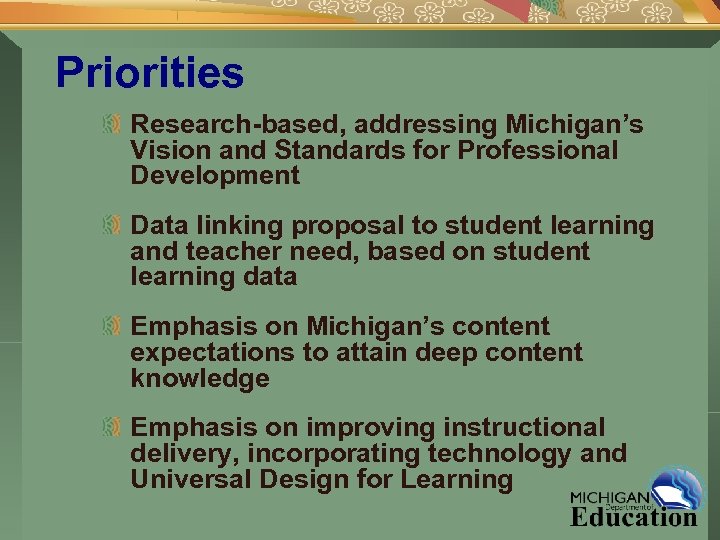 Priorities

Research-based, addressing Michigan's Vision and Standards for Professional Development

Data linking proposal to student learning and teacher need, based on student learning data

Emphasis on Michigan's content expectations to attain deep content knowledge

Emphasis on improving instructional delivery, incorporating technology and Universal Design for Learning

MICHIGAN Department of Education